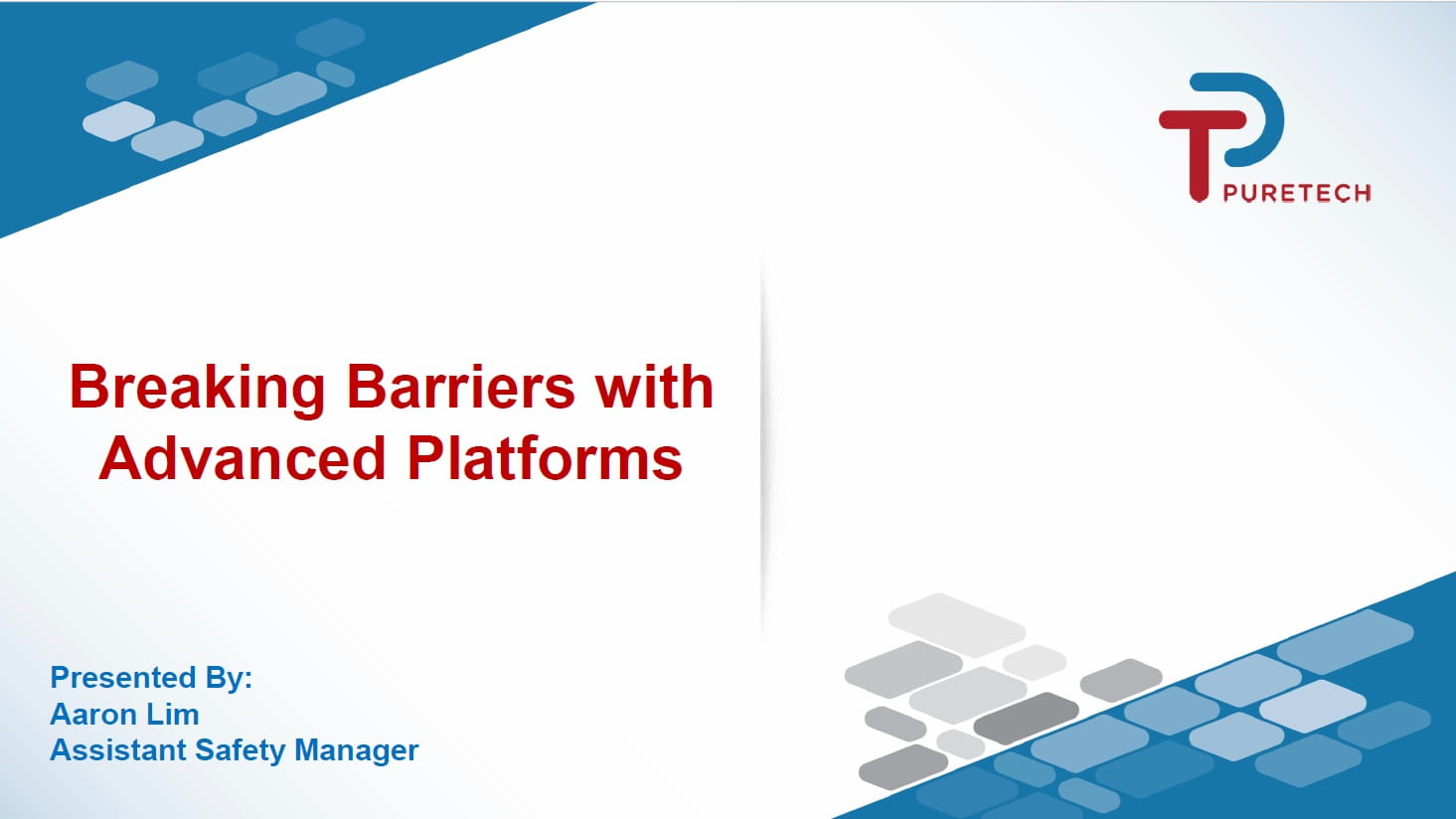 PURETECH

Breaking Barriers with Advanced Platforms

Presented By:
Aaron Lim
Assistant Safety Manager